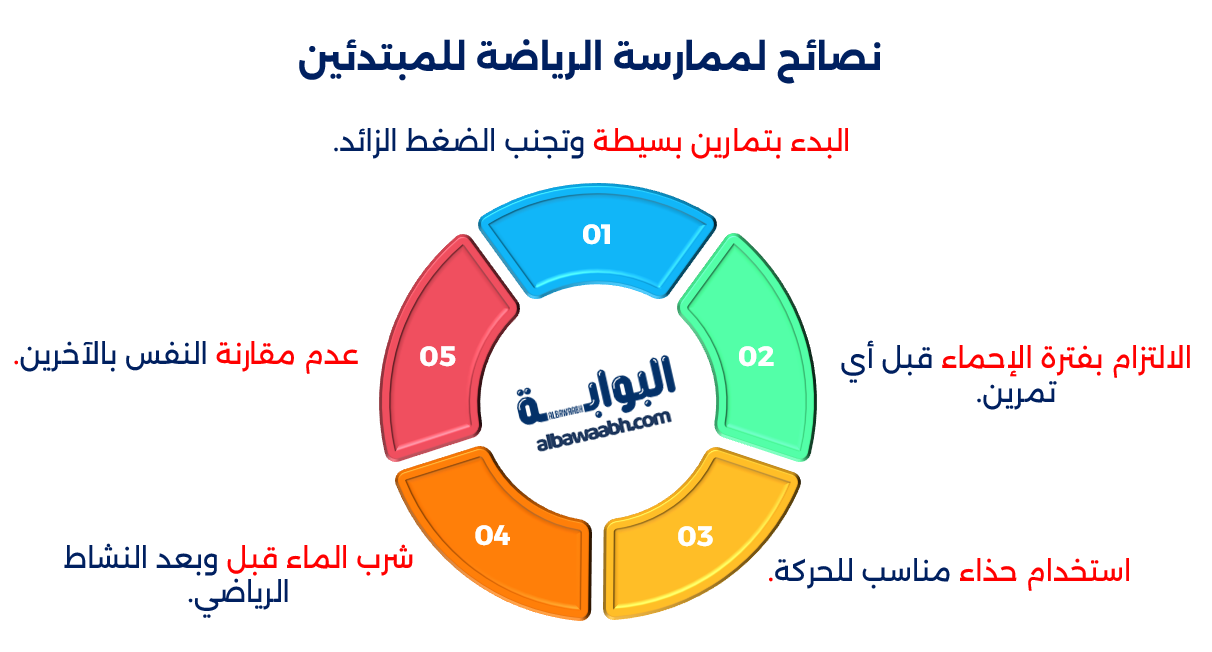 نصائح لممارسة الرياضة للمبتدئين

البدء بتمارين بسيطة وتجنب الضغط الزائد.

01

02

الالتزام بفترة الإحماء قبل أي تمرين.

03

استخدام حذاء مناسب للحركة.

04

شرب الماء قبل وبعد النشاط الرياضي.

05

عدم مقارنة النفس بالآخرين.

البوابة
ALBAWABH
albawaabh.com